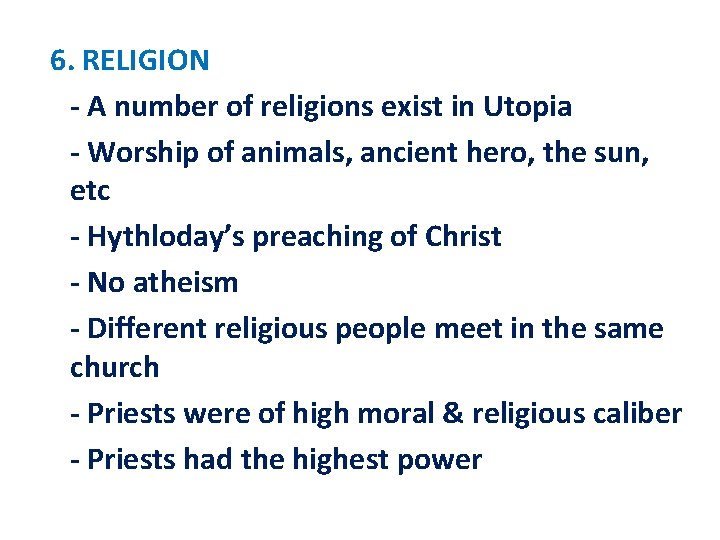 6. RELIGION

- A number of religions exist in Utopia

- Worship of animals, ancient hero, the sun, etc

- Hythloday's preaching of Christ

- No atheism

- Different religious people meet in the same church

- Priests were of high moral & religious caliber

- Priests had the highest power